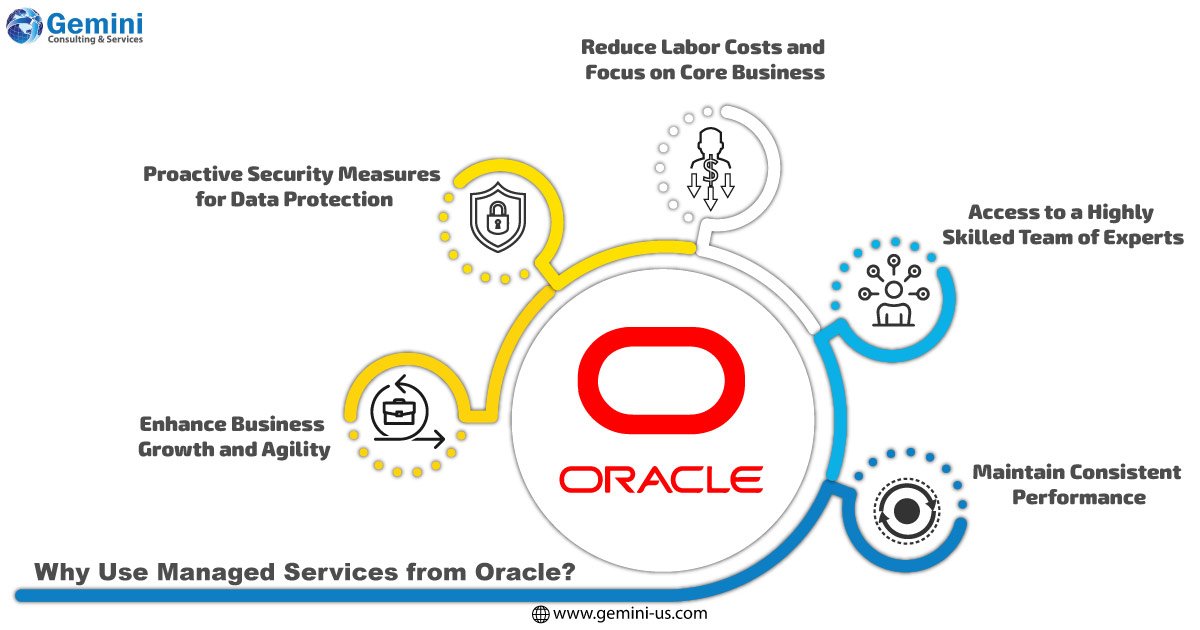 Gemini
Consulting & Services

Reduce Labor Costs and Focus on Core Business

Proactive Security Measures for Data Protection

Access to a Highly Skilled Team of Experts

Enhance Business Growth and Agility

ORACLE

Maintain Consistent Performance

Why Use Managed Services from Oracle?

www.gemini-us.com